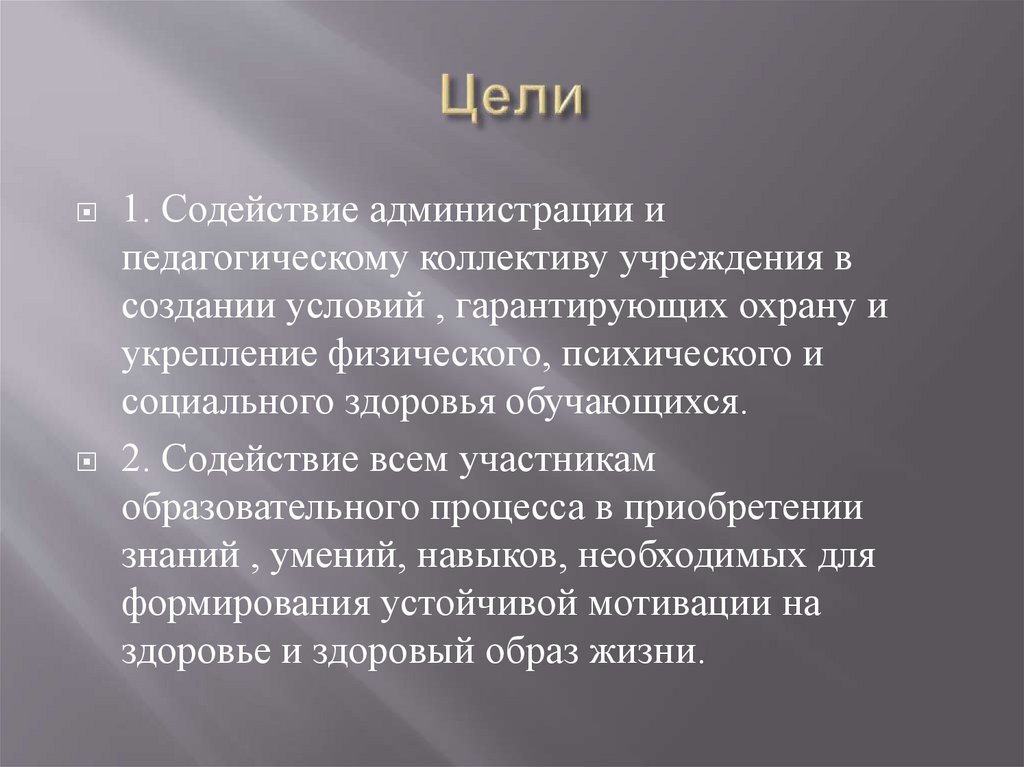 Цели

1. Содействие администрации и педагогическому коллективу учреждения в создании условий , гарантирующих охрану и укрепление физического, психического и социального здоровья обучающихся.

2. Содействие всем участникам образовательного процесса в приобретении знаний , умений, навыков, необходимых для формирования устойчивой мотивации на здоровье и здоровый образ жизни.